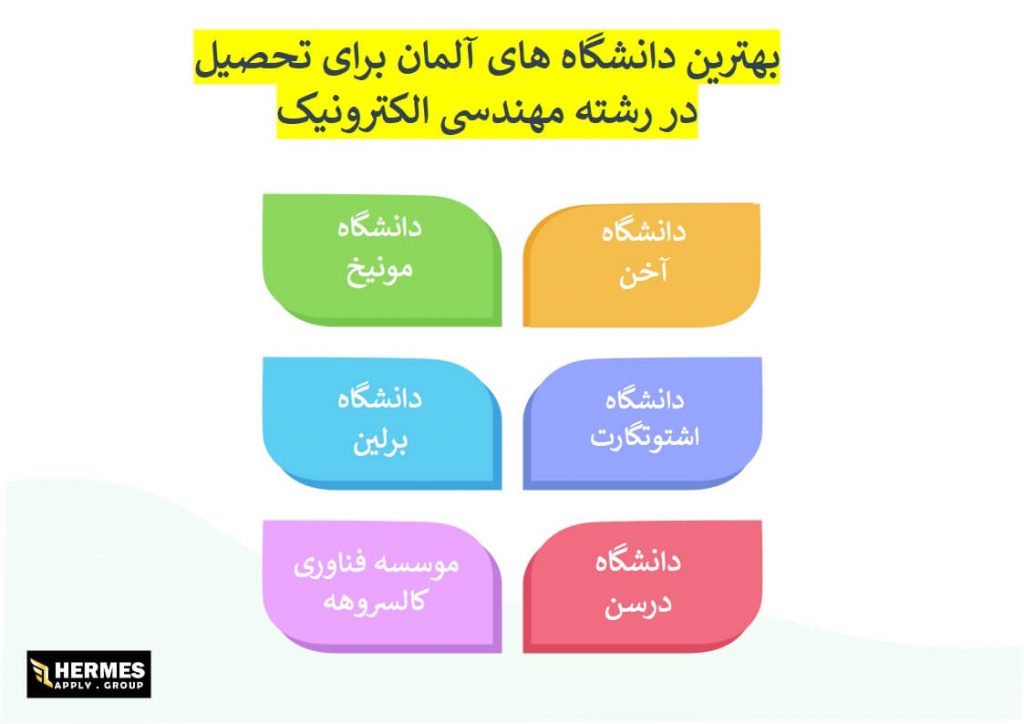 بهترین دانشگاه های آلمان برای تحصیل در رشته مهندسی الکترونیک

دانشگاه آخن

دانشگاه مونیخ

دانشگاه اشتوتگارت

دانشگاه برلین

دانشگاه درسن

موسسه فناوری کالسروهه

HERMES
APPLY . GROUP